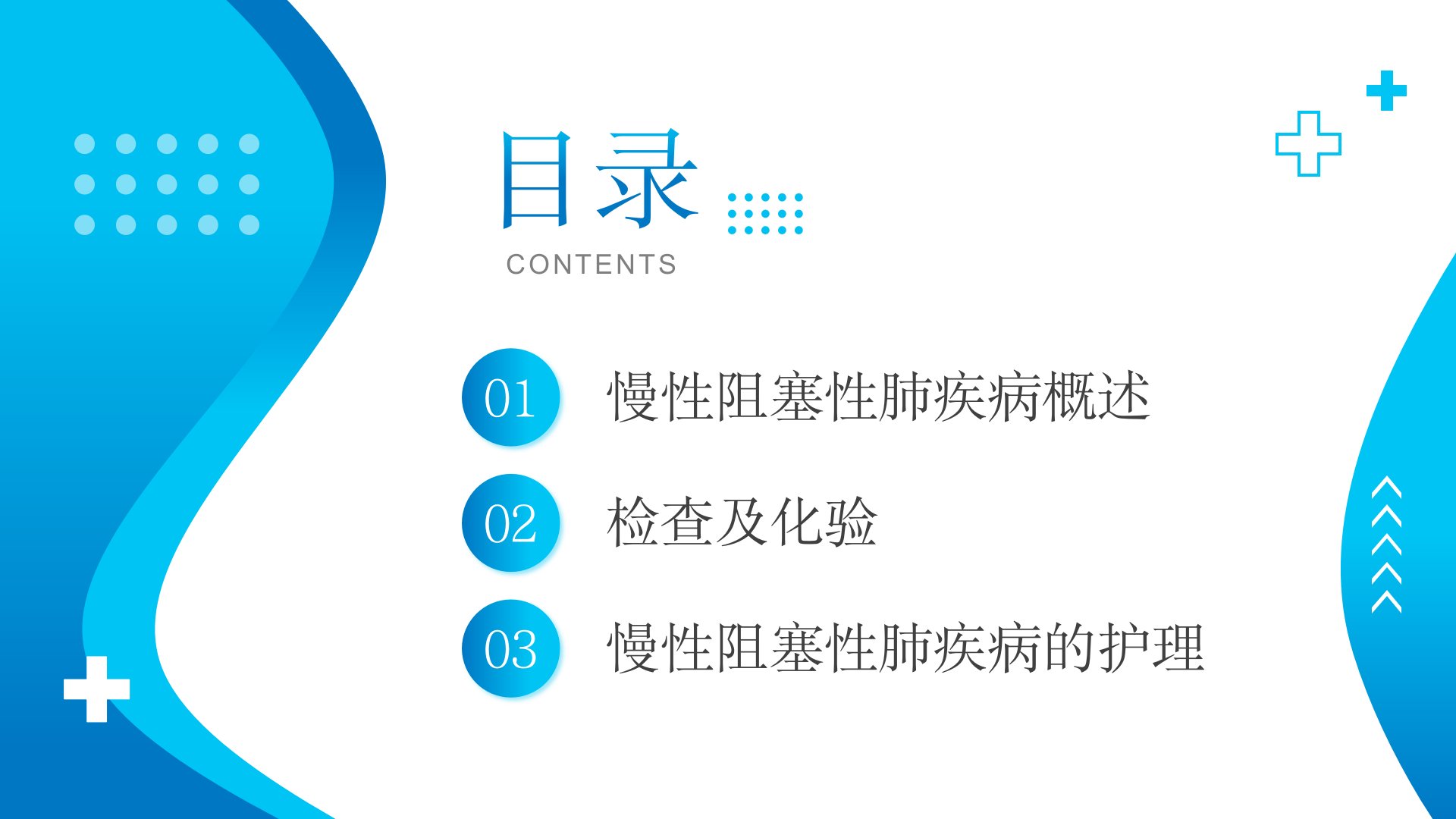 目录
CONTENTS

01 慢性阻塞性肺疾病概述

02 检查及化验

03 慢性阻塞性肺疾病的护理